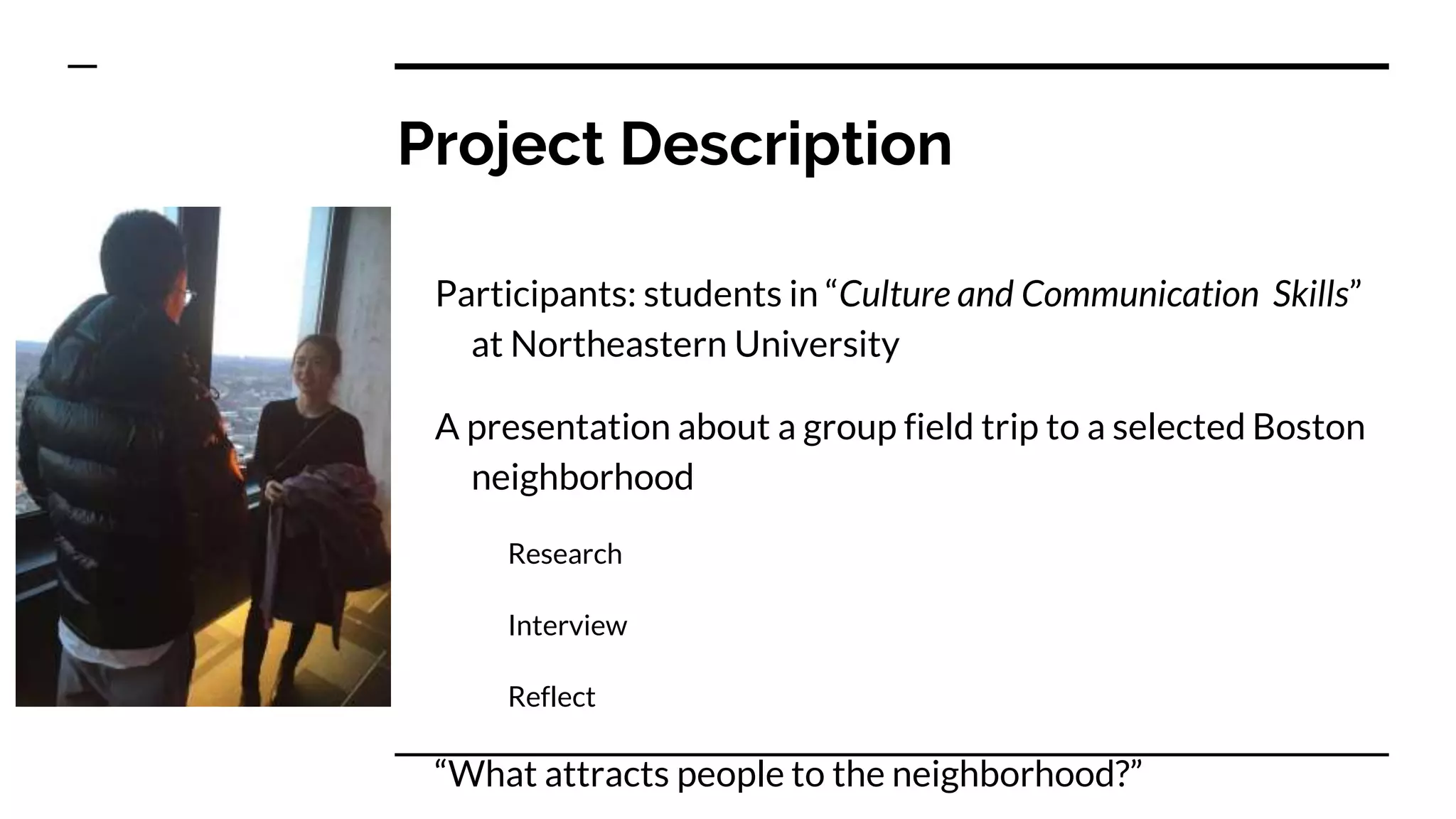 Project Description

Participants: students in “Culture and Communication Skills” at Northeastern University

A presentation about a group field trip to a selected Boston neighborhood

Research

Interview

Reflect

“What attracts people to the neighborhood?”